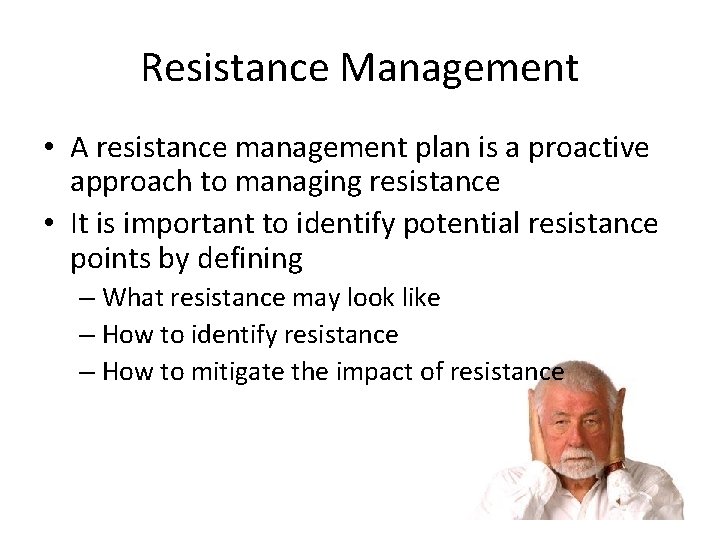 Resistance Management

• A resistance management plan is a proactive approach to managing resistance
• It is important to identify potential resistance points by defining
– What resistance may look like
– How to identify resistance
– How to mitigate the impact of resistance